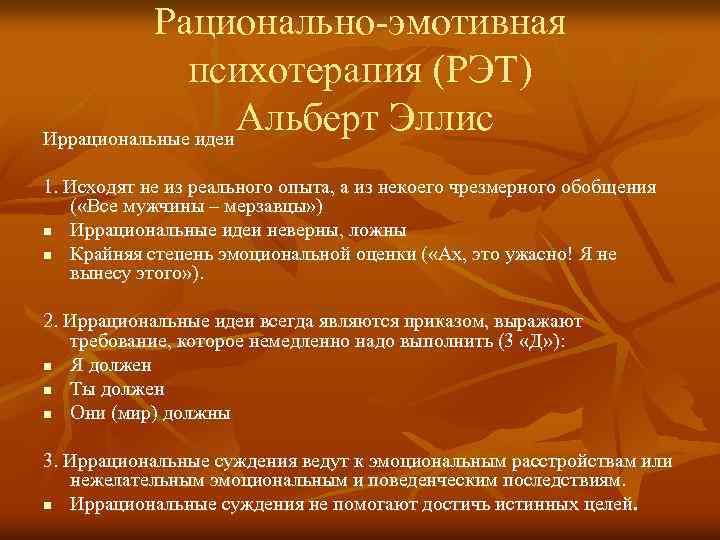 Рационально-эмотивная психотерапия (РЭТ) Альберт Эллис

Иррациональные идеи

1. Исходят не из реального опыта, а из некоего чрезмерного обобщения («Все мужчины – мерзавцы»)
- Иррациональные идеи неверны, ложны
- Крайняя степень эмоциональной оценки («Ах, это ужасно! Я не вынесу этого»).

2. Иррациональные идеи всегда являются приказом, выражают требование, которое немедленно надо выполнить (3 «Д»):
- Я должен
- Ты должен
- Они (мир) должны

3. Иррациональные суждения ведут к эмоциональным расстройствам или нежелательным эмоциональным и поведенческим последствиям.
- Иррациональные суждения не помогают достичь истинных целей.